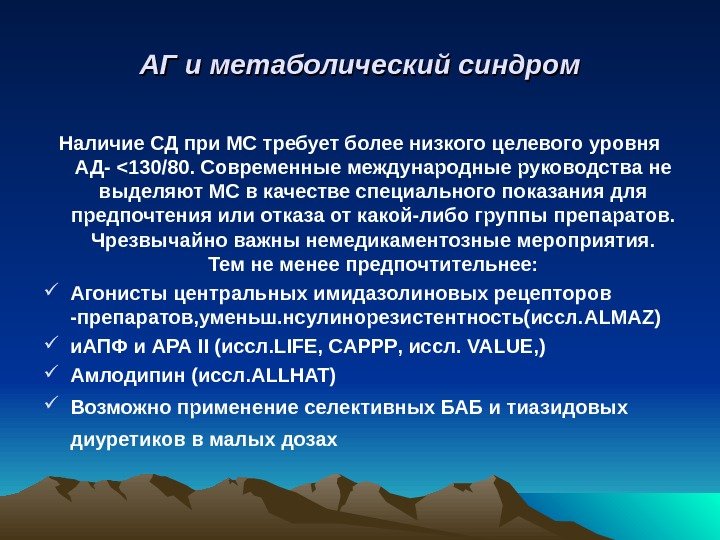 АГ и метаболический синдром

Наличие СД при МС требует более низкого целевого уровня АД- <130/80. Современные международные руководства не выделяют МС в качестве специального показания для предпочтения или отказа от какой-либо группы препаратов. Чрезвычайно важны немедикаментозные мероприятия. Тем не менее предпочтительнее:

✓ Агонисты центральных имидазолиновых рецепторов -препаратов,уменьш.нсулинорезистентность(иссл.ALMAZ)
✓ иАПФ и АРА II (иссл.LIFE, CAPPP, иссл. VALUE,)
✓ Амлодипин (иссл.ALLHAT)
✓ Возможно применение селективных БАБ и тиазидовых диуретиков в малых дозах